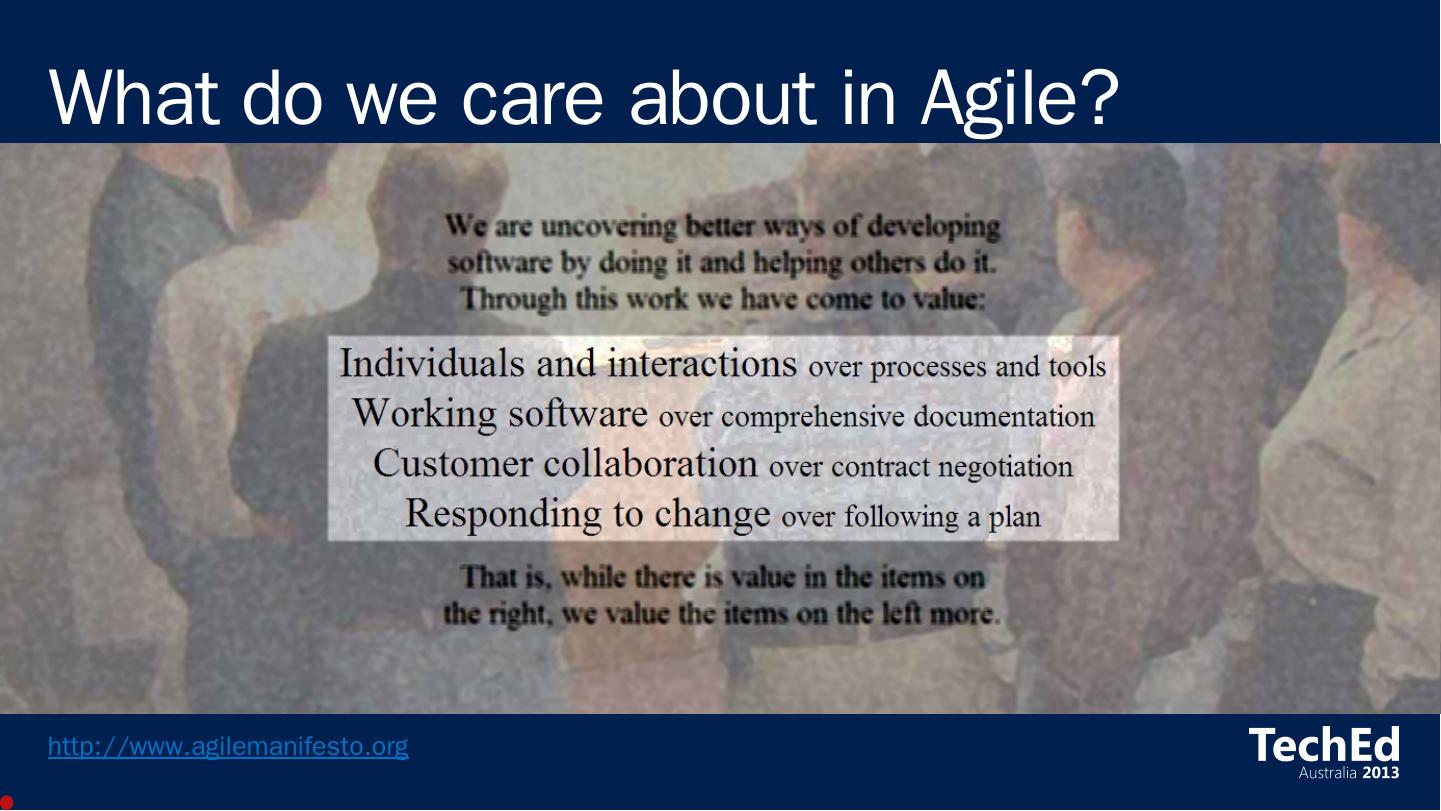 What do we care about in Agile?

We are uncovering better ways of developing software by doing it and helping others do it. Through this work we have come to value:

Individuals and interactions over processes and tools
Working software over comprehensive documentation
Customer collaboration over contract negotiation
Responding to change over following a plan

That is, while there is value in the items on the right, we value the items on the left more.

http://www.agilemanifesto.org

TechEd
Australia 2013